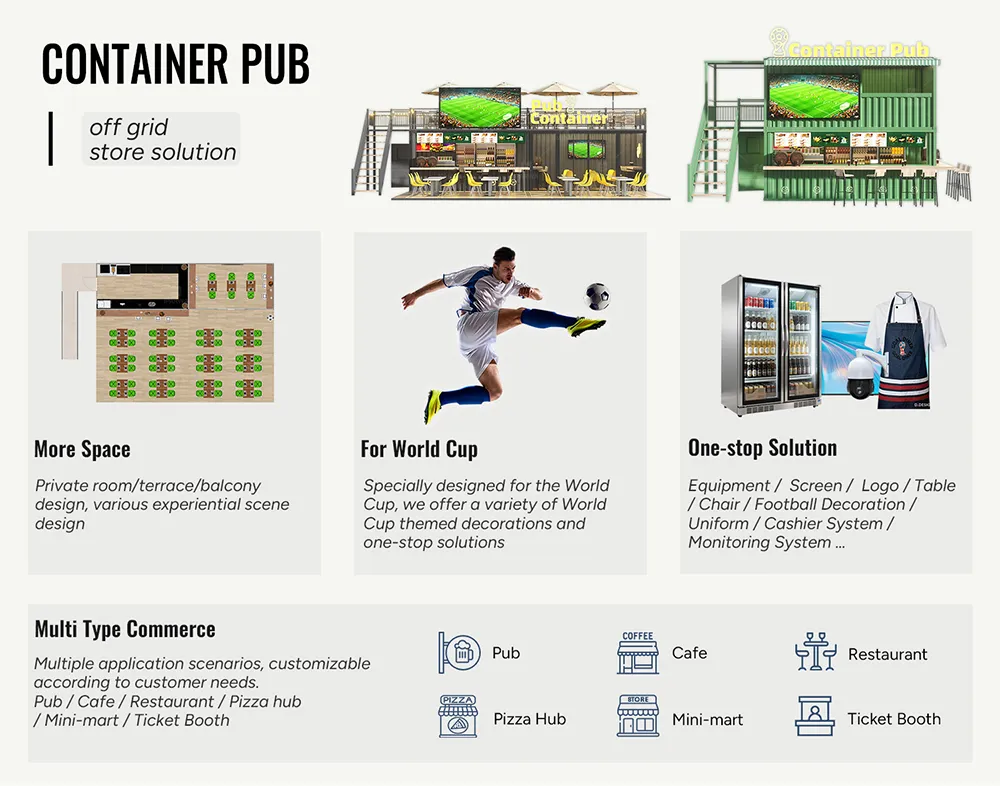 CONTAINER PUB

off grid
store solution

Pub Container

Container Pub

More Space

Private room/terrace/balcony design, various experiential scene design

For World Cup

Specially designed for the World Cup, we offer a variety of World Cup themed decorations and one-stop solutions

One-stop Solution

Equipment / Screen / Logo / Table / Chair / Football Decoration / Uniform / Cashier System / Monitoring System ...

Multi Type Commerce

Multiple application scenarios, customizable according to customer needs.
Pub / Cafe / Restaurant / Pizza hub / Mini-mart / Ticket Booth

Pub

COFFEE
Cafe

Restaurant

PIZZA
Pizza Hub

STORE
Mini-mart

Ticket Booth